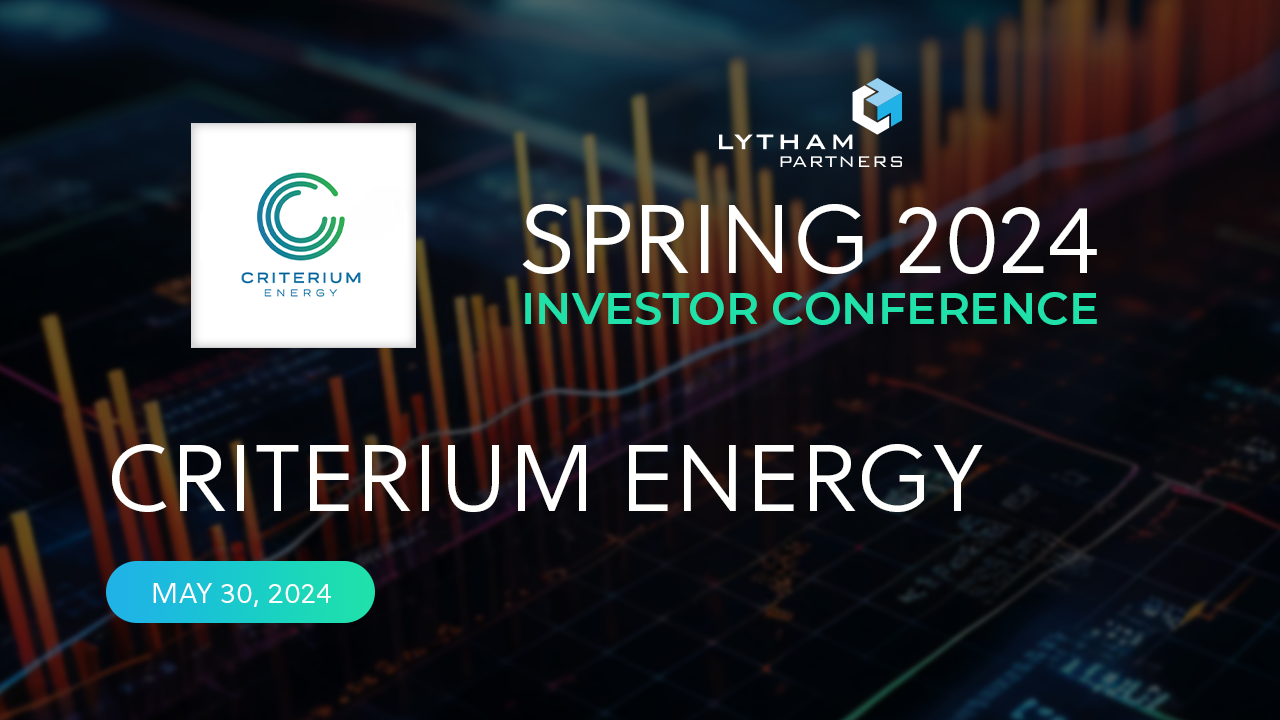 CRITERIUM
ENERGY

LYTHAM
PARTNERS

SPRING 2024
INVESTOR CONFERENCE

CRITERIUM ENERGY

MAY 30, 2024